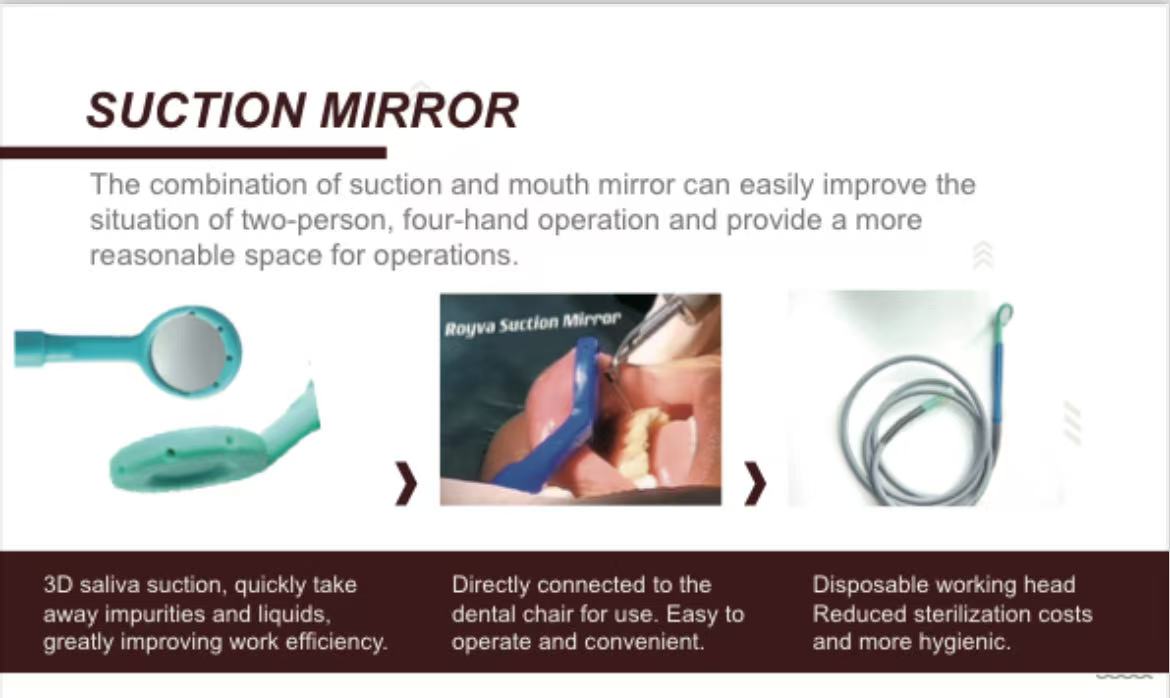 SUCTION MIRROR

The combination of suction and mouth mirror can easily improve the situation of two-person, four-hand operation and provide a more reasonable space for operations.

Royva Suction Mirror

3D saliva suction, quickly take away impurities and liquids, greatly improving work efficiency.

Directly connected to the dental chair for use. Easy to operate and convenient.

Disposable working head
Reduced sterilization costs and more hygienic.